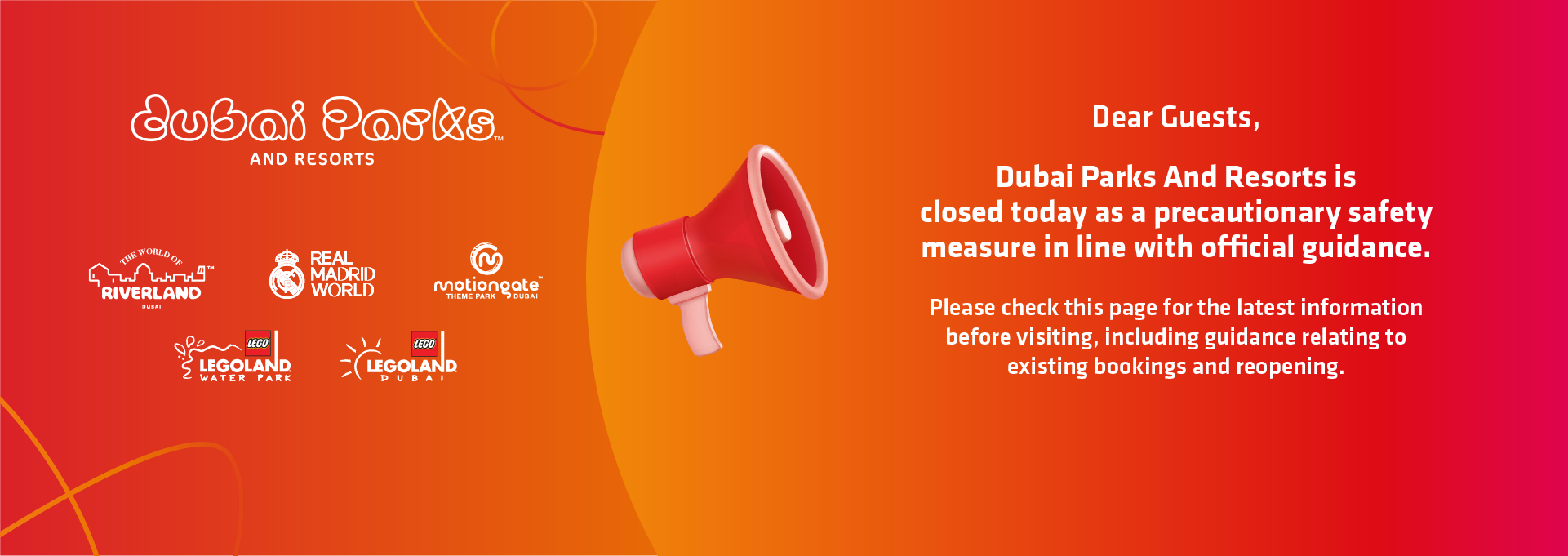 Dubai Parks™
AND RESORTS

THE WORLD OF RIVERLAND™ DUBAI

REAL MADRID WORLD

motiongate™ THEME PARK DUBAI

LEGO LEGOLAND WATER PARK

LEGO LEGOLAND DUBAI

Dear Guests,

Dubai Parks And Resorts is closed today as a precautionary safety measure in line with official guidance.

Please check this page for the latest information before visiting, including guidance relating to existing bookings and reopening.